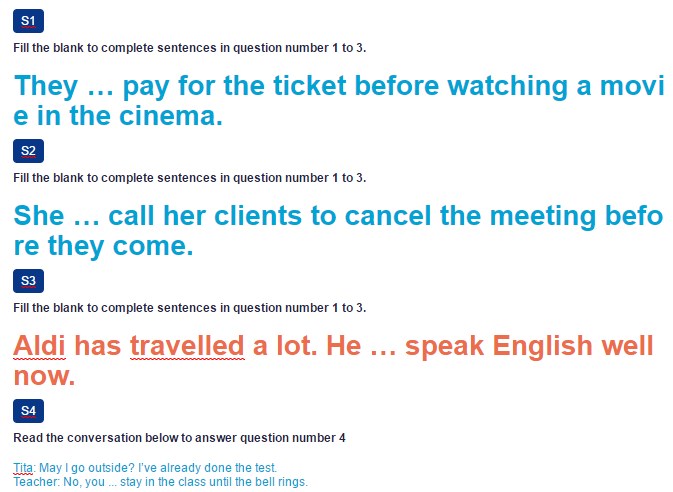 S1

Fill the blank to complete sentences in question number 1 to 3.

They … pay for the ticket before watching a movie in the cinema.

S2

Fill the blank to complete sentences in question number 1 to 3.

She … call her clients to cancel the meeting before they come.

S3

Fill the blank to complete sentences in question number 1 to 3.

Aldi has travelled a lot. He … speak English well now.

S4

Read the conversation below to answer question number 4

Tita: May I go outside? I've already done the test.
Teacher: No, you ... stay in the class until the bell rings.